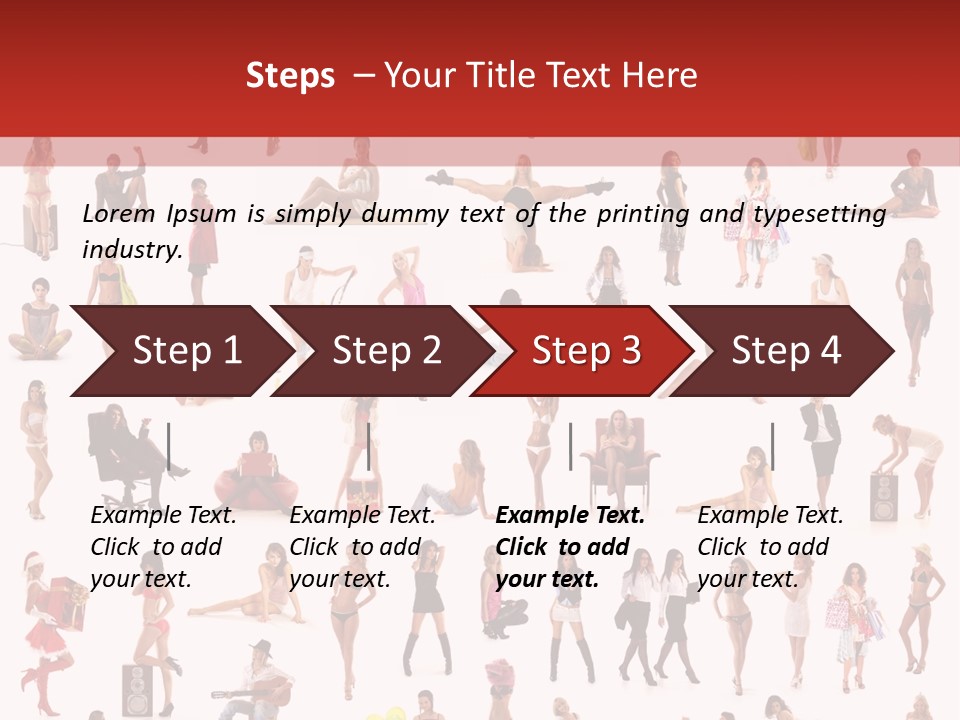 Steps – Your Title Text Here

Lorem Ipsum is simply dummy text of the printing and typesetting industry.

Step 1

Step 2

Step 3

Step 4

Example Text. Click to add your text.

Example Text. Click to add your text.

Example Text. Click to add your text.

Example Text. Click to add your text.